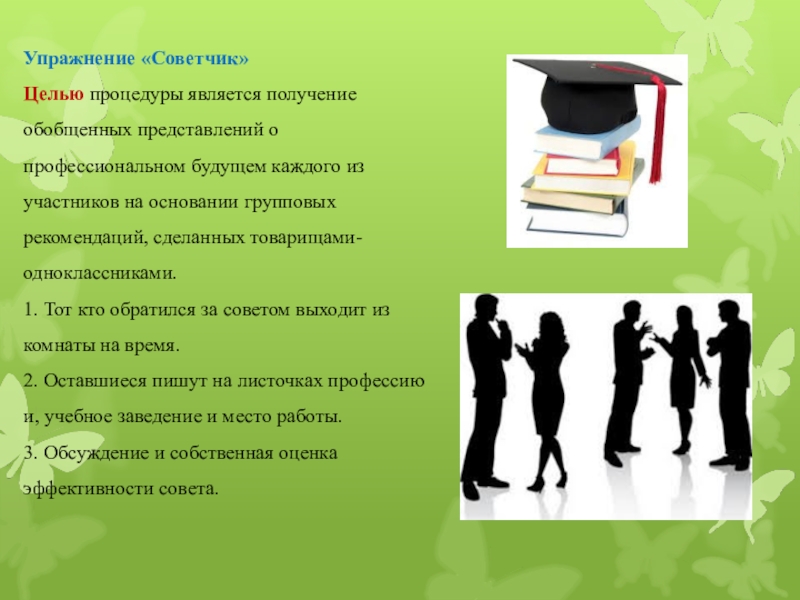 Упражнение «Советчик»

Целью процедуры является получение обобщенных представлений о профессиональном будущем каждого из участников на основании групповых рекомендаций, сделанных товарищами-одноклассниками.

1. Тот кто обратился за советом выходит из комнаты на время.

2. Оставшиеся пишут на листочках профессию и, учебное заведение и место работы.

3. Обсуждение и собственная оценка эффективности совета.